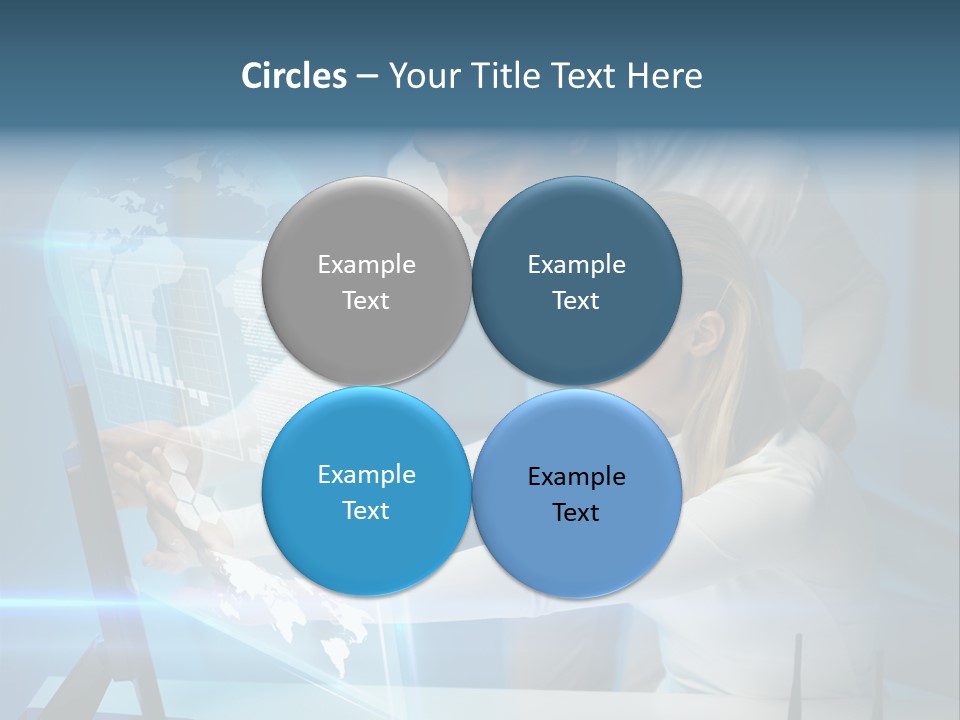 Circles – Your Title Text Here

Example Text

Example Text

Example Text

Example Text